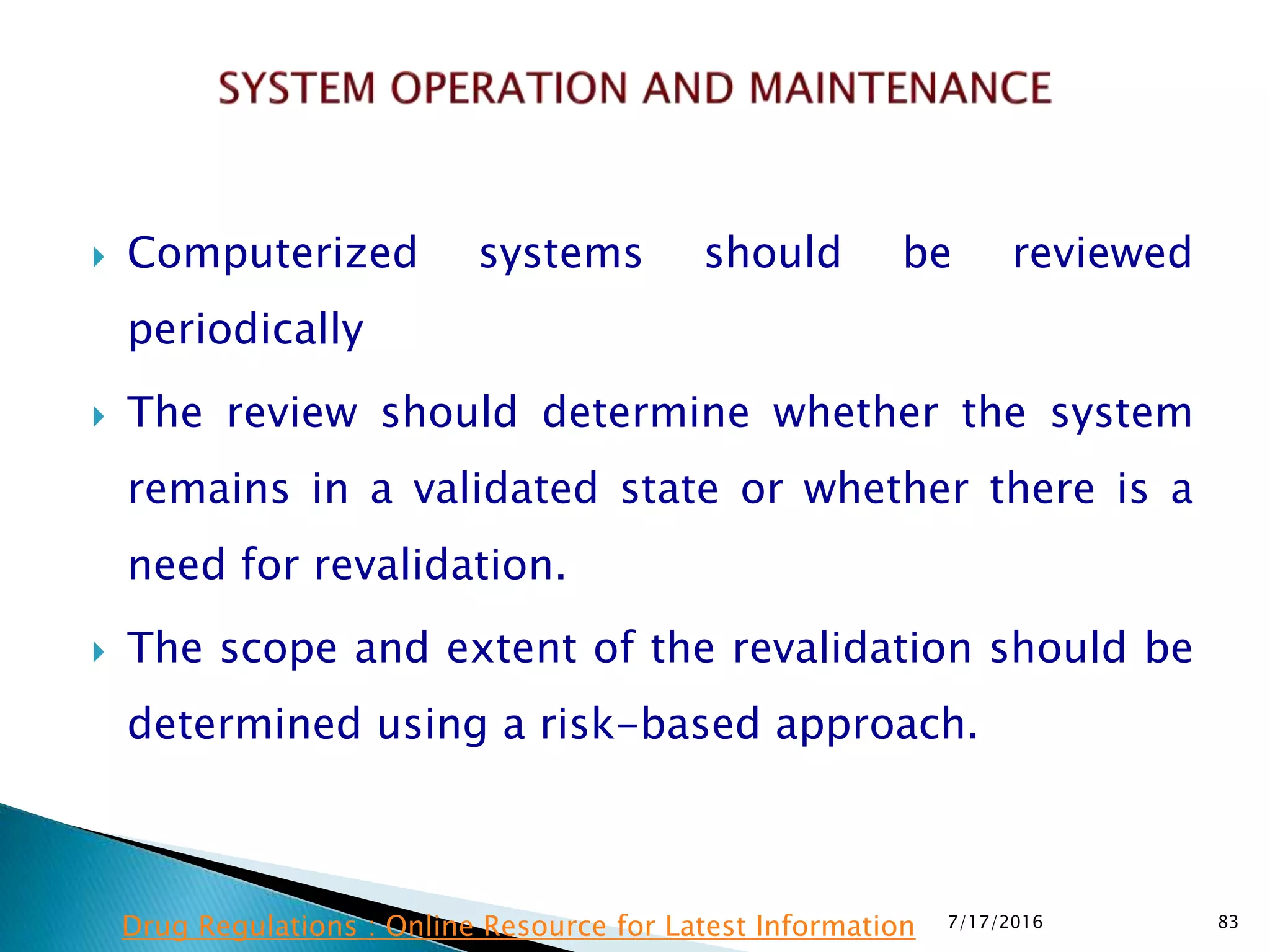 SYSTEM OPERATION AND MAINTENANCE

Computerized systems should be reviewed periodically

The review should determine whether the system remains in a validated state or whether there is a need for revalidation.

The scope and extent of the revalidation should be determined using a risk-based approach.

Drug Regulations : Online Resource for Latest Information 7/17/2016 83